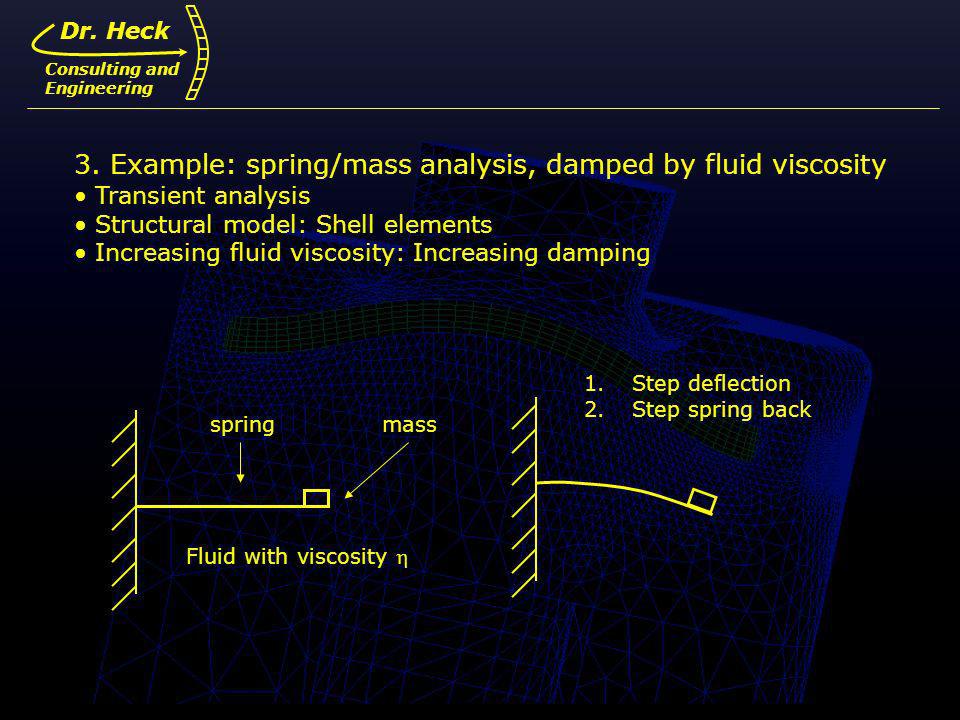 Dr. Heck
Consulting and Engineering

3. Example: spring/mass analysis, damped by fluid viscosity
• Transient analysis
• Structural model: Shell elements
• Increasing fluid viscosity: Increasing damping

spring
mass

Fluid with viscosity $\eta$

1. Step deflection
2. Step spring back